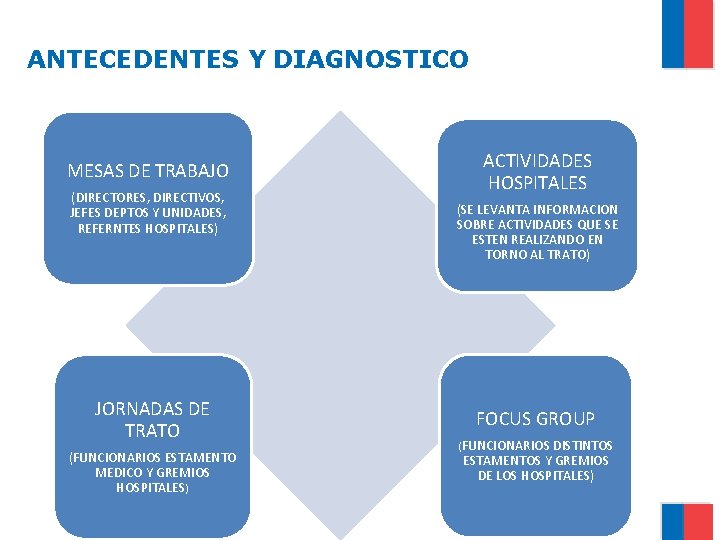 ANTECEDENTES Y DIAGNOSTICO

MESAS DE TRABAJO

(DIRECTORES, DIRECTIVOS, JEFES DEPTOS Y UNIDADES, REFERNTES HOSPITALES)

ACTIVIDADES HOSPITALES

(SE LEVANTA INFORMACION SOBRE ACTIVIDADES QUE SE ESTEN REALIZANDO EN TORNO AL TRATO)

JORNADAS DE TRATO

(FUNCIONARIOS ESTAMENTO MEDICO Y GREMIOS HOSPITALES)

FOCUS GROUP

(FUNCIONARIOS DISTINTOS ESTAMENTOS Y GREMIOS DE LOS HOSPITALES)